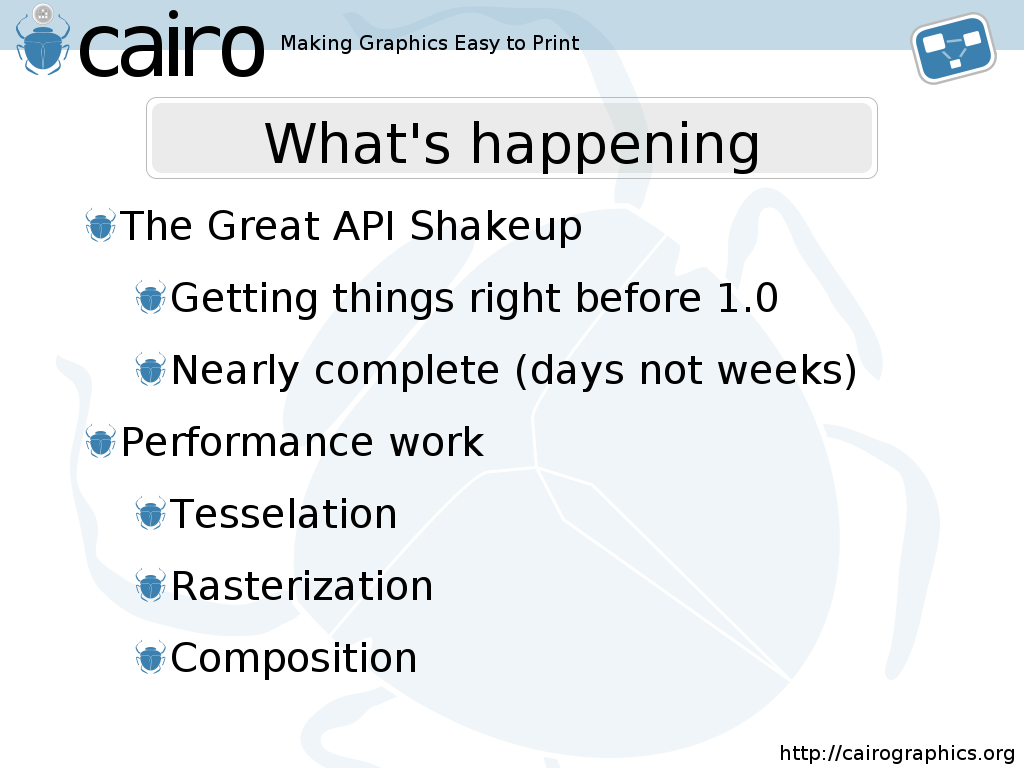 cairo Making Graphics Easy to Print

What's happening

The Great API Shakeup

Getting things right before 1.0

Nearly complete (days not weeks)

Performance work

Tesselation

Rasterization

Composition

http://cairographics.org